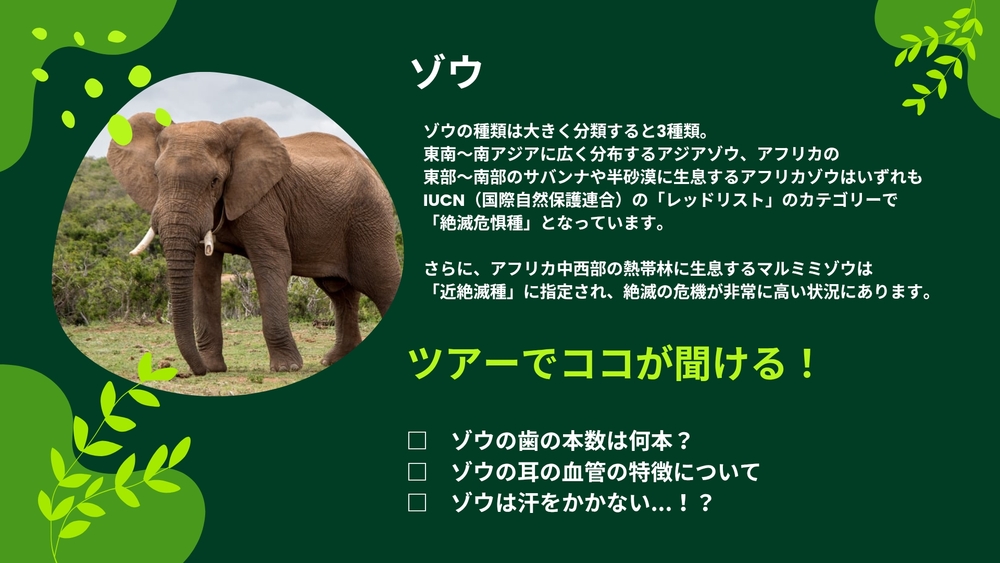 ゾウ

ゾウの種類は大きく分類すると3種類。
東南〜南アジアに広く分布するアジアゾウ、アフリカの東部〜南部のサバンナや半砂漠に生息するアフリカゾウはいずれもIUCN（国際自然保護連合）の「レッドリスト」のカテゴリーで「絶滅危惧種」となっています。

さらに、アフリカ中西部の熱帯林に生息するマルミミゾウは「近絶滅種」に指定され、絶滅の危機が非常に高い状況にあります。

ツアーでココが聞ける！

□ ゾウの歯の本数は何本？
□ ゾウの耳の血管の特徴について
□ ゾウは汗をかかない…！？